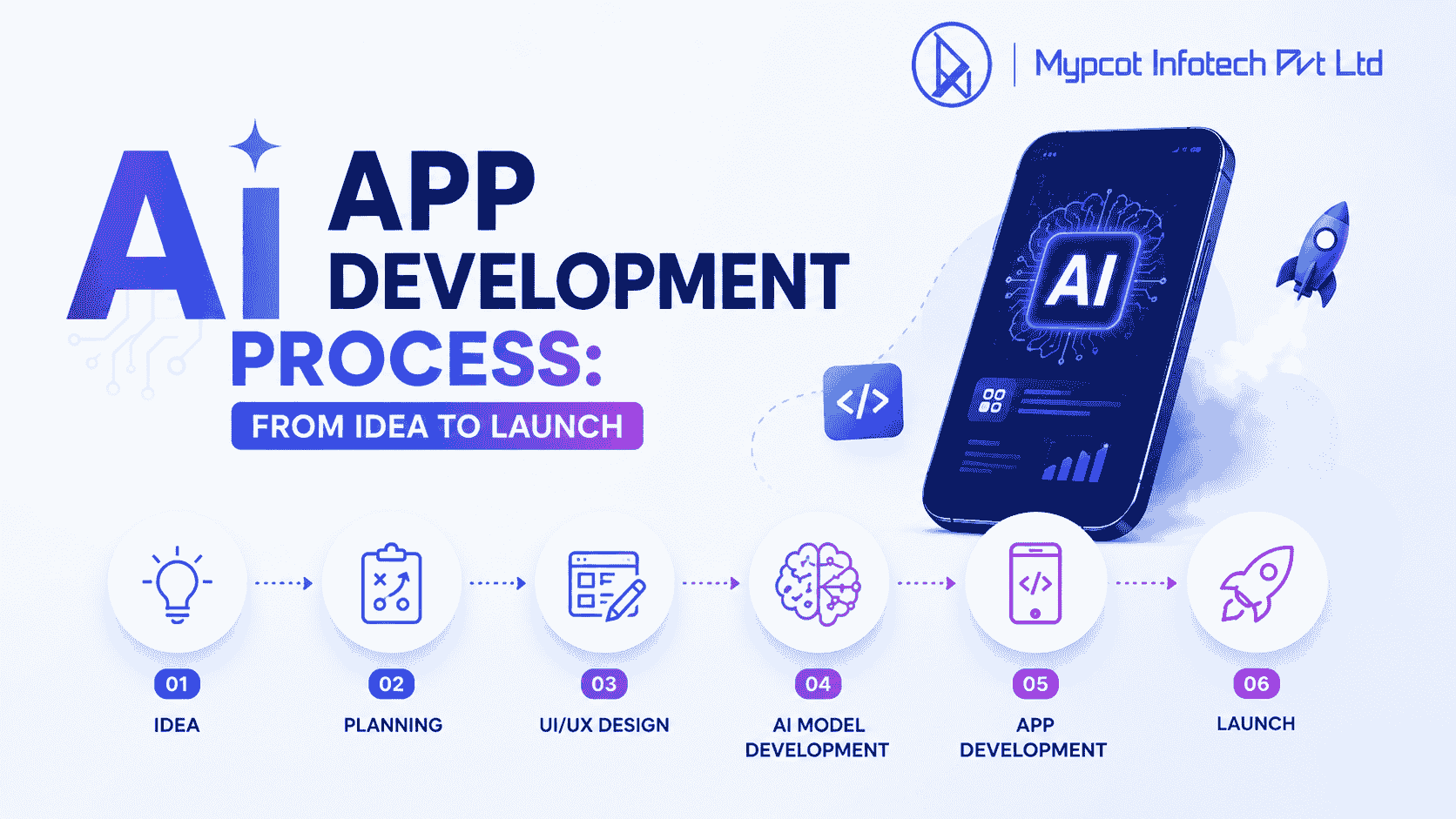 Mypcot Infotech Pvt Ltd

Ai APP DEVELOPMENT PROCESS:

FROM IDEA TO LAUNCH

AI

</>

01
IDEA

02
PLANNING

03
UI/UX DESIGN

04
AI MODEL DEVELOPMENT

05
APP DEVELOPMENT

06
LAUNCH